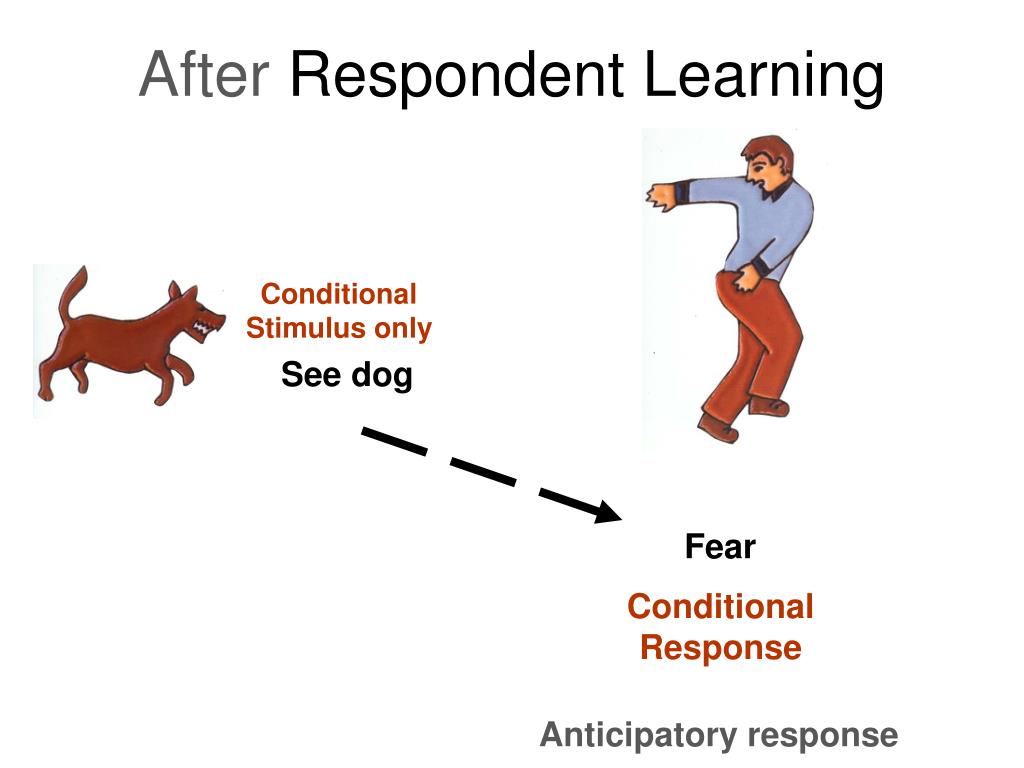 After Respondent Learning

Conditional Stimulus only

See dog

Fear

Conditional Response

Anticipatory response